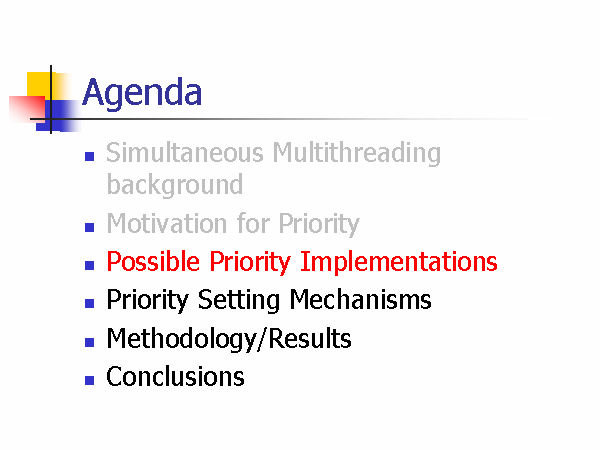 Agenda

- Simultaneous Multithreading background
- Motivation for Priority
- Possible Priority Implementations
- Priority Setting Mechanisms
- Methodology/Results
- Conclusions